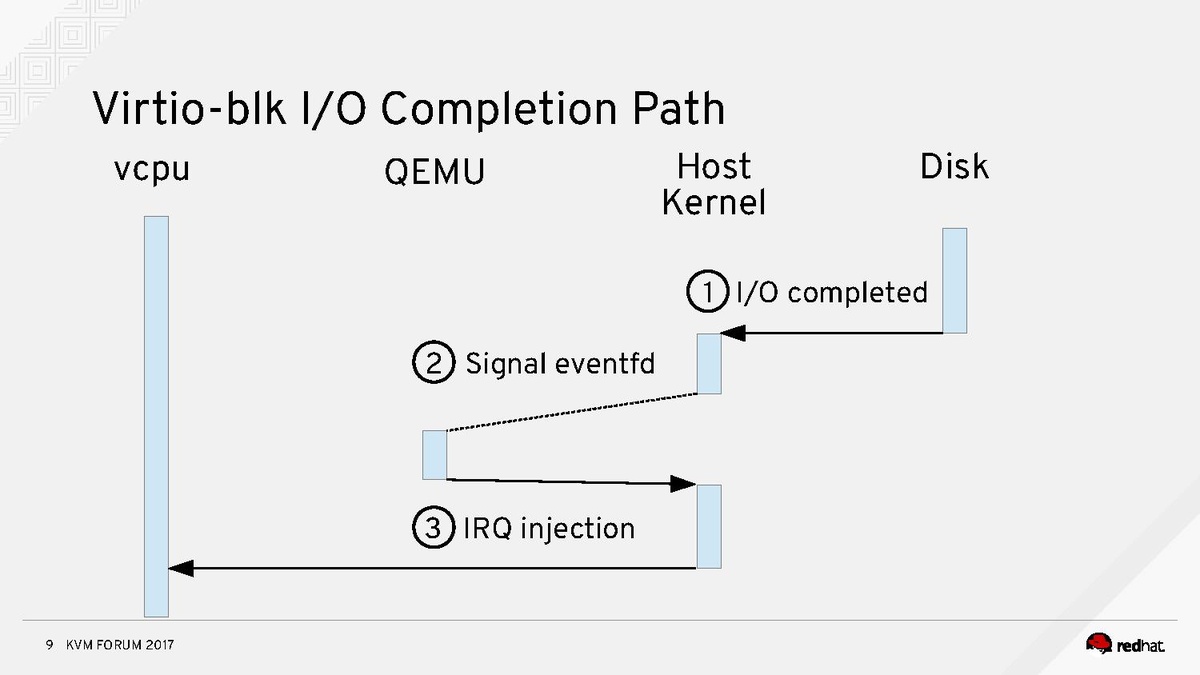 Virtio-blk I/O Completion Path

vcpu

QEMU

Host Kernel

Disk

1 I/O completed

2 Signal eventfd

3 IRQ injection

9 KVM FORUM 2017

redhat.